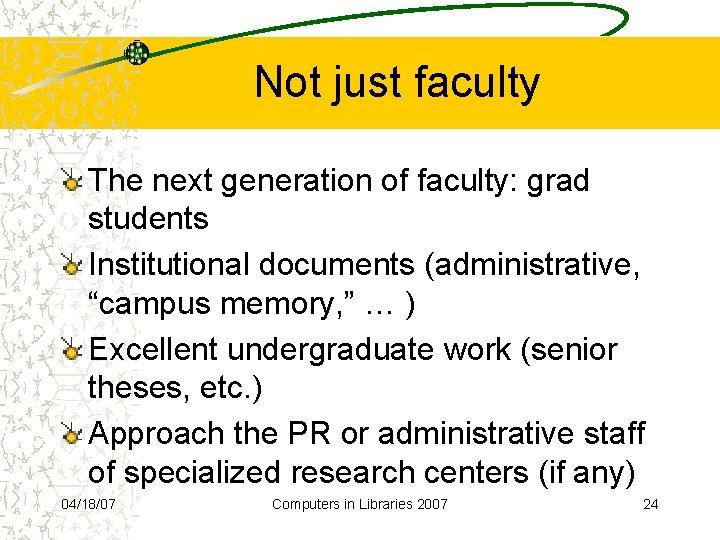 Not just faculty

The next generation of faculty: grad students

Institutional documents (administrative, “campus memory,” … )

Excellent undergraduate work (senior theses, etc.)

Approach the PR or administrative staff of specialized research centers (if any)

04/18/07

Computers in Libraries 2007

24